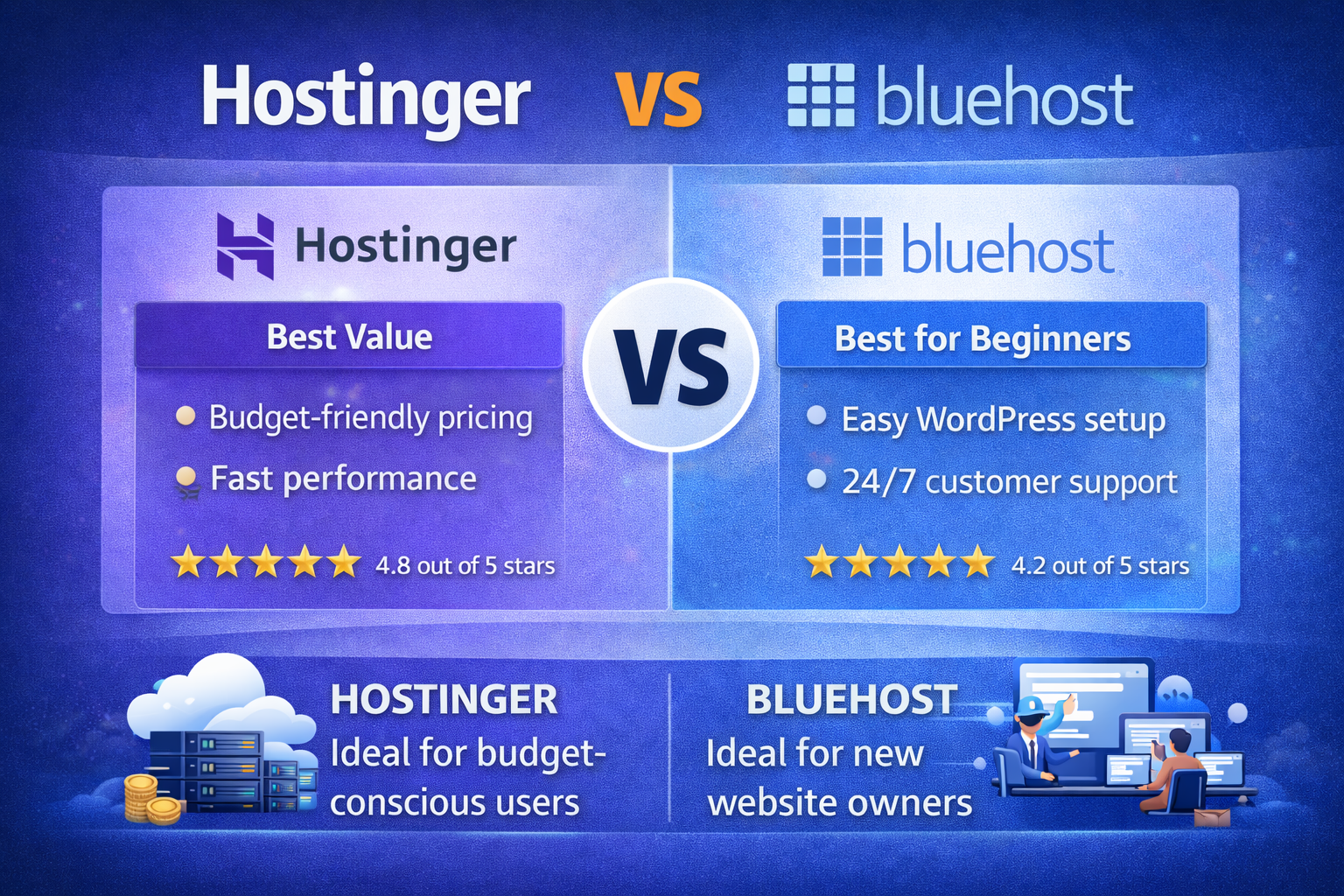 Hostinger VS bluehost

Hostinger

Best Value

Budget-friendly pricing

Fast performance

4.8 out of 5 stars

VS

bluehost

Best for Beginners

Easy WordPress setup

24/7 customer support

4.2 out of 5 stars

HOSTINGER
Ideal for budget-conscious users

BLUEHOST
Ideal for new website owners